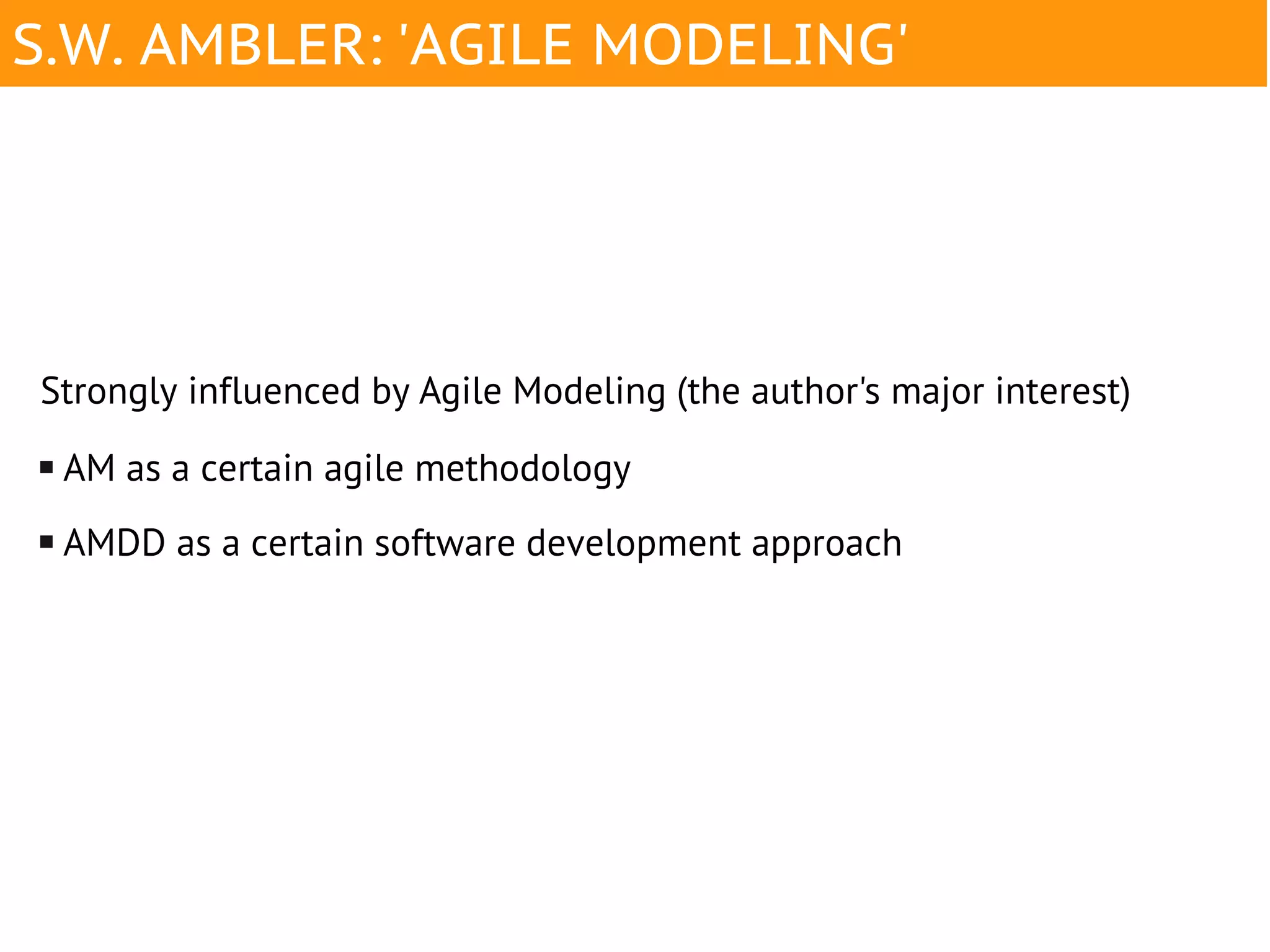 S.W. AMBLER: 'AGILE MODELING'

Strongly influenced by Agile Modeling (the author's major interest)

▪ AM as a certain agile methodology

▪ AMDD as a certain software development approach